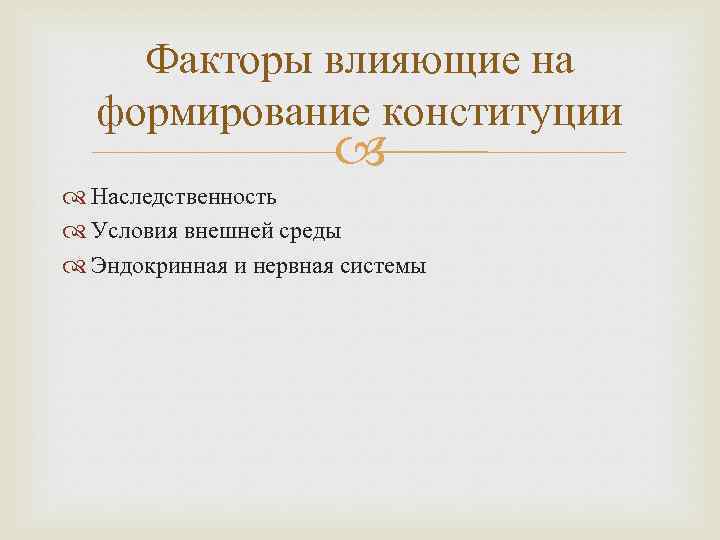 Факторы влияющие на формирование конституции

Наследственность
Условия внешней среды
Эндокринная и нервная системы